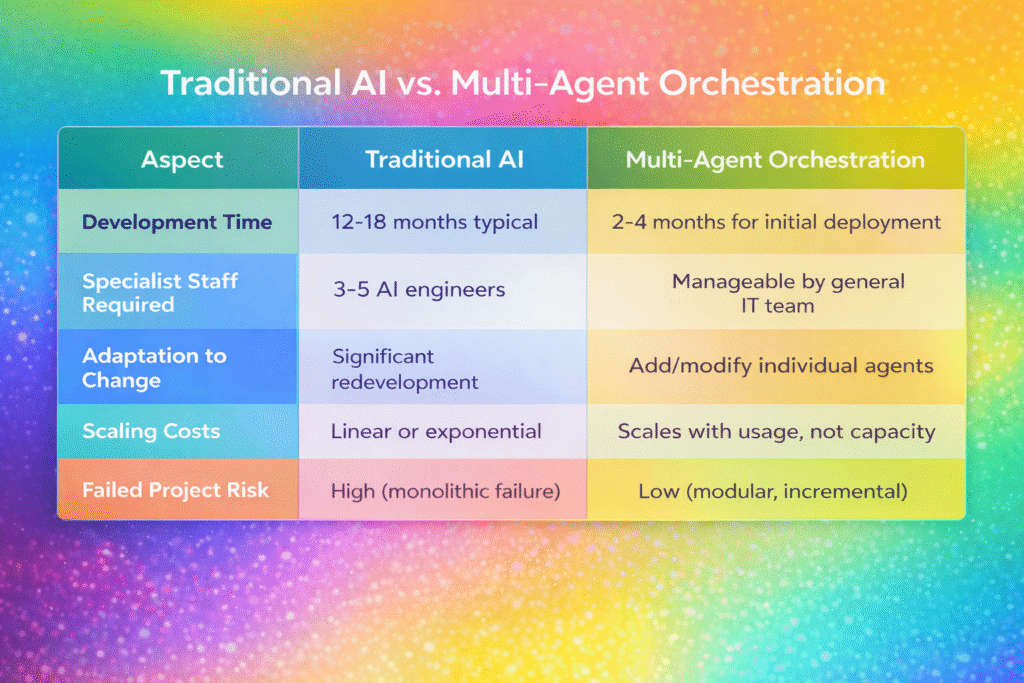 Traditional AI vs. Multi-Agent Orchestration

| Aspect | Traditional AI | Multi-Agent Orchestration |
|---|---|---|
| Development Time | 12-18 months typical | 2-4 months for initial deployment |
| Specialist Staff Required | 3-5 AI engineers | Manageable by general IT team |
| Adaptation to Change | Significant redevelopment | Add/modify individual agents |
| Scaling Costs | Linear or exponential | Scales with usage, not capacity |
| Failed Project Risk | High (monolithic failure) | Low (modular, incremental) |